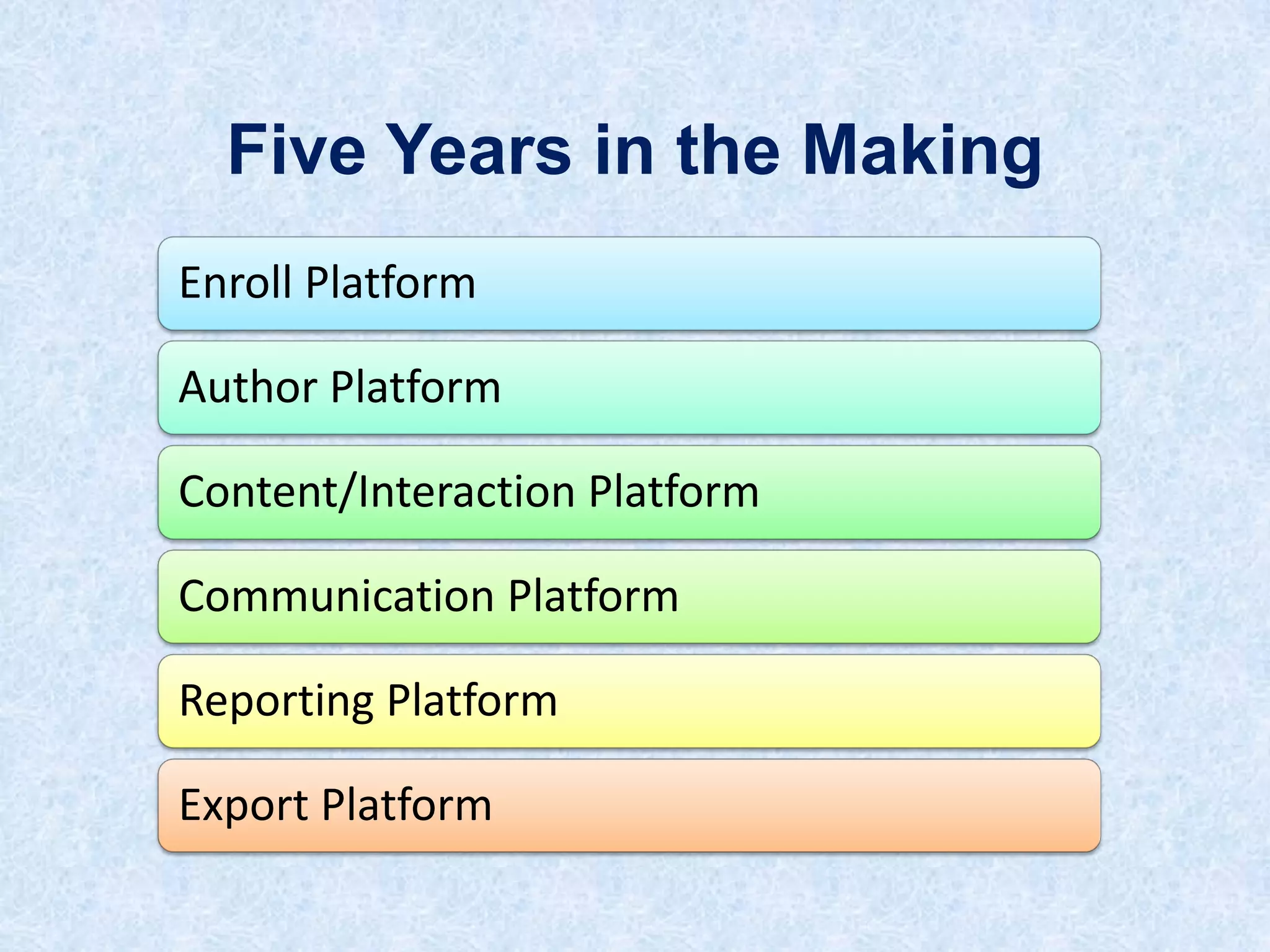 Five Years in the Making

Enroll Platform

Author Platform

Content/Interaction Platform

Communication Platform

Reporting Platform

Export Platform